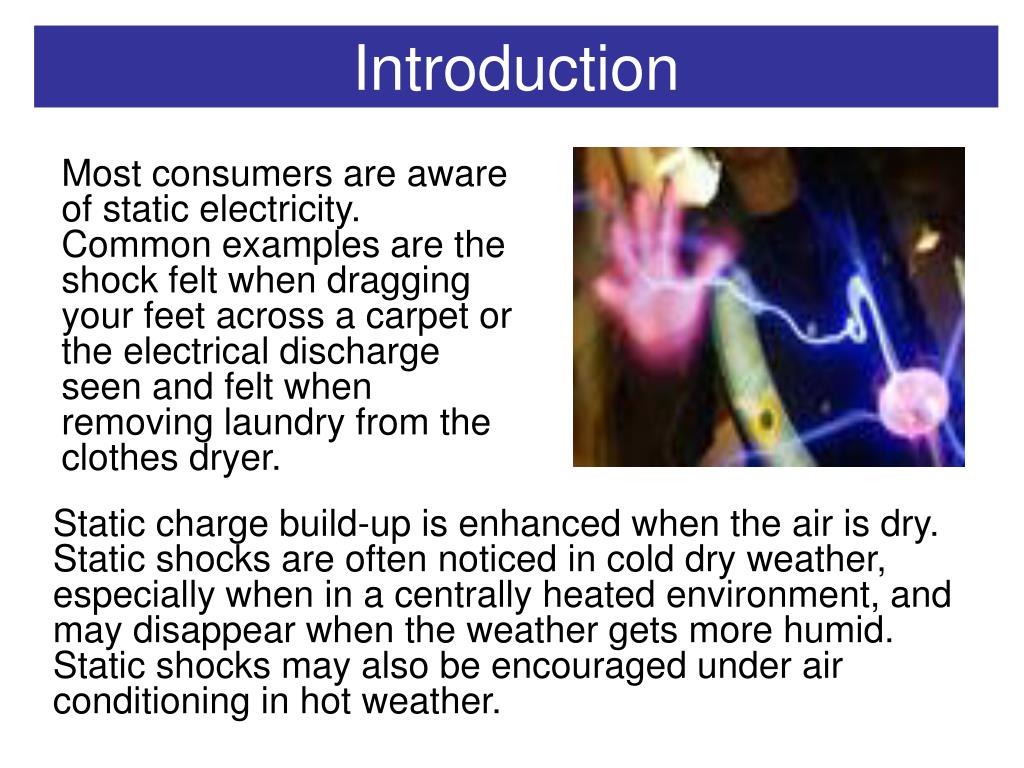 Introduction

Most consumers are aware of static electricity. Common examples are the shock felt when dragging your feet across a carpet or the electrical discharge seen and felt when removing laundry from the clothes dryer.

Static charge build-up is enhanced when the air is dry. Static shocks are often noticed in cold dry weather, especially when in a centrally heated environment, and may disappear when the weather gets more humid. Static shocks may also be encouraged under air conditioning in hot weather.